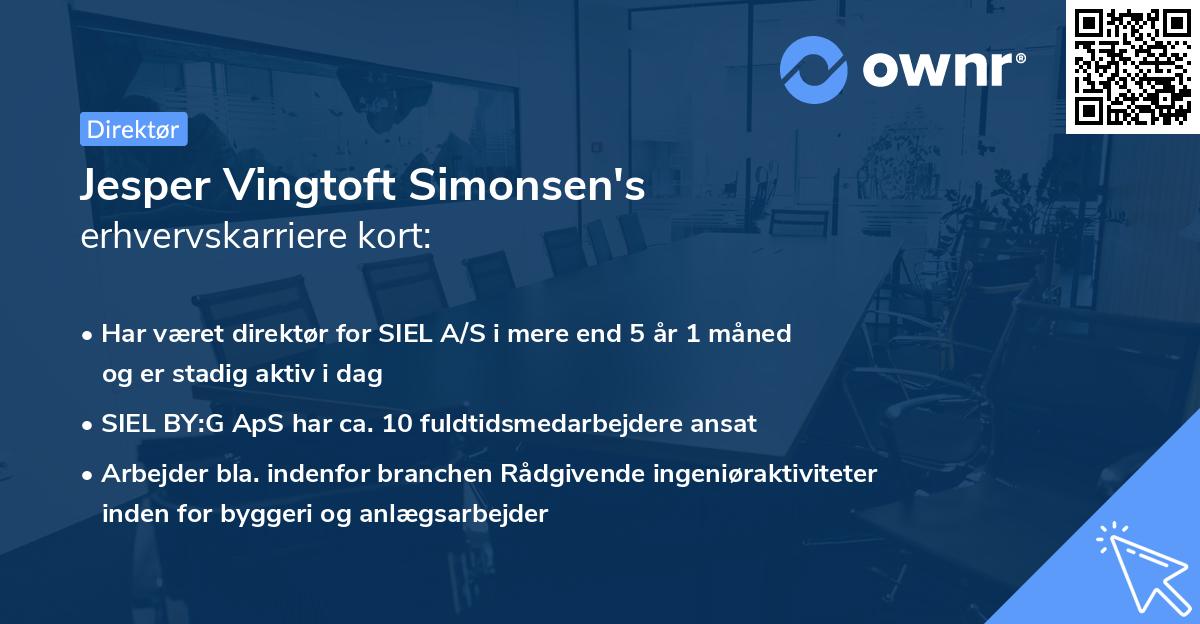 ownr®

Direktør

Jesper Vingtoft Simonsen's erhvervskarriere kort:

• Har været direktør for SIEL A/S i mere end 5 år 1 måned og er stadig aktiv i dag

• SIEL BY:G ApS har ca. 10 fuldtidsmedarbejdere ansat

• Arbejder bla. indenfor branchen Rådgivende ingeniøraktiviteter inden for byggeri og anlægsarbejder